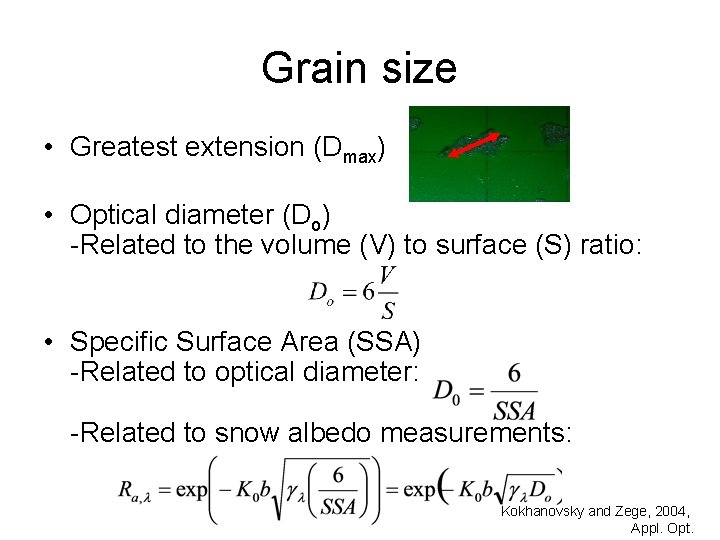 Grain size

• Greatest extension ($D_{max}$)

• Optical diameter ($D_o$)
-Related to the volume (V) to surface (S) ratio:

$D_o = 6\frac{V}{S}$

• Specific Surface Area (SSA)
-Related to optical diameter: $D_0 = \frac{6}{SSA}$

-Related to snow albedo measurements:

$R_{a,\lambda} = \exp\left(-K_0 b\sqrt{\gamma_\lambda\left(\frac{6}{SSA}\right)}\right) = \exp\left(-K_0 b\sqrt{\gamma_\lambda D_o}\right)$

Kokhanovsky and Zege, 2004, Appl. Opt.